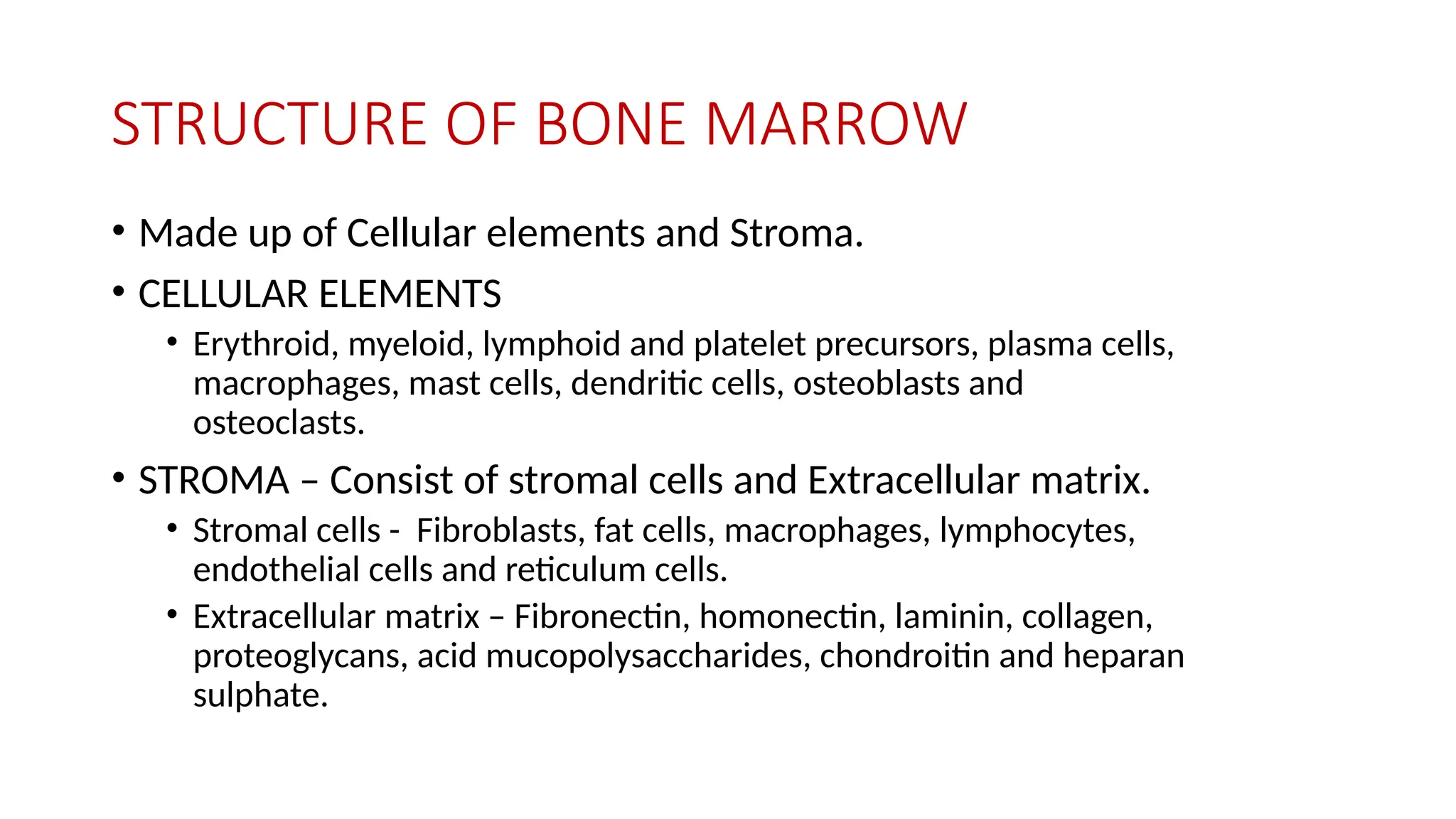 STRUCTURE OF BONE MARROW

• Made up of Cellular elements and Stroma.
• CELLULAR ELEMENTS
  • Erythroid, myeloid, lymphoid and platelet precursors, plasma cells, macrophages, mast cells, dendritic cells, osteoblasts and osteoclasts.
• STROMA – Consist of stromal cells and Extracellular matrix.
  • Stromal cells - Fibroblasts, fat cells, macrophages, lymphocytes, endothelial cells and reticulum cells.
  • Extracellular matrix – Fibronectin, homonectin, laminin, collagen, proteoglycans, acid mucopolysaccharides, chondroitin and heparan sulphate.